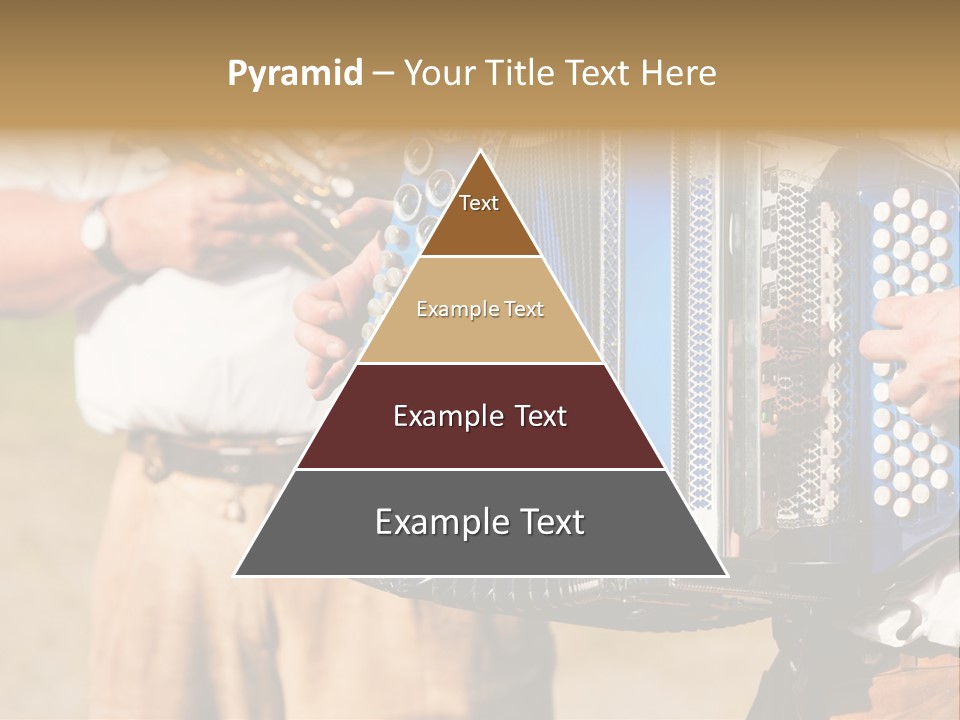 Pyramid – Your Title Text Here

Text

Example Text

Example Text

Example Text